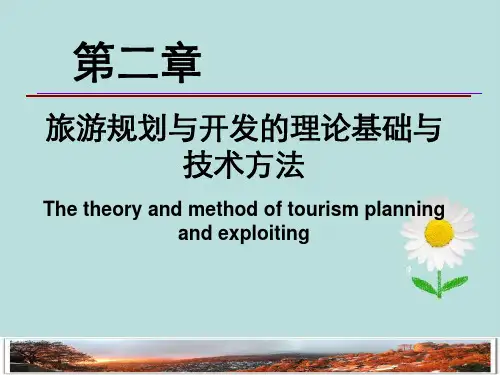 第二章

旅游规划与开发的理论基础与技术方法

The theory and method of tourism planning and exploiting